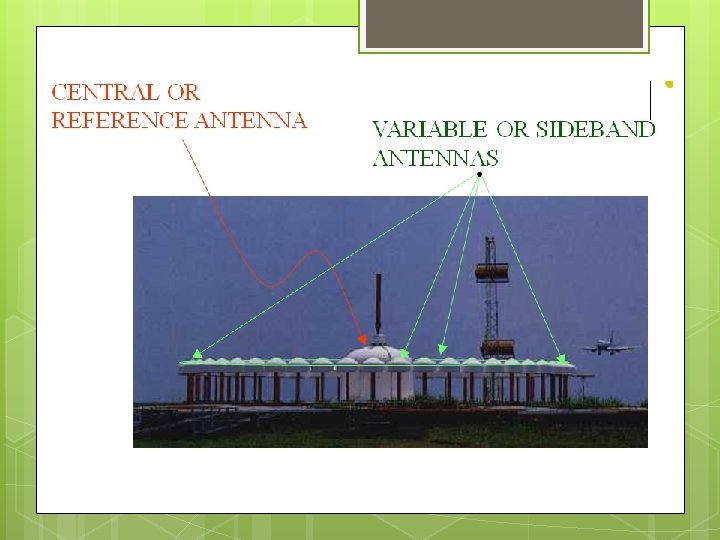 CENTRAL OR REFERENCE ANTENNA

VARIABLE OR SIDEBAND ANTENNAS